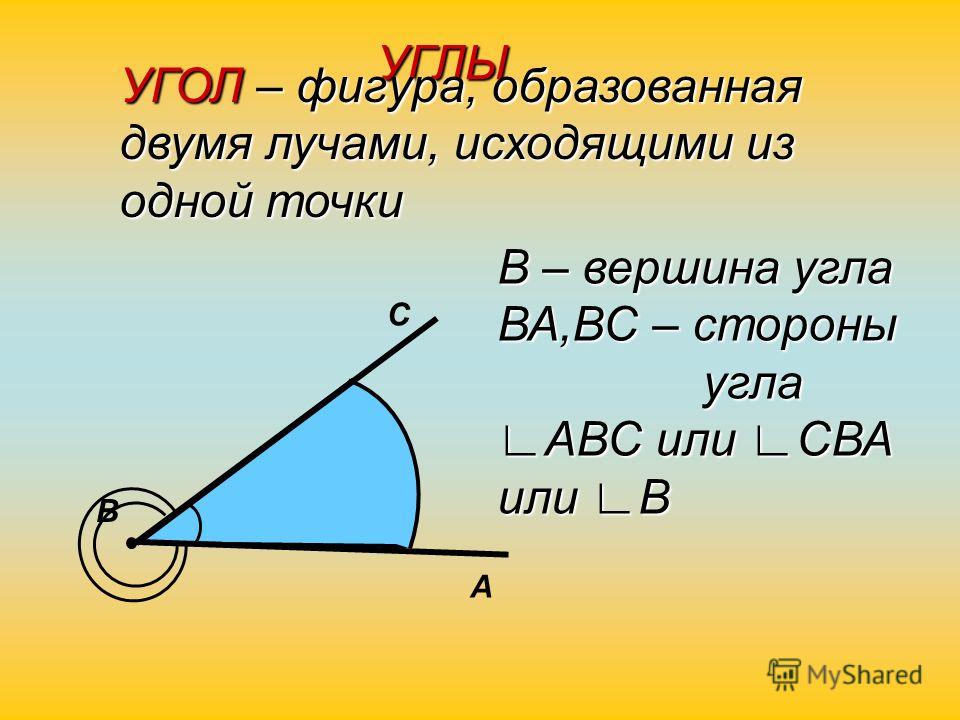 УГЛЫ

УГОЛ – фигура, образованная двумя лучами, исходящими из одной точки

В – вершина угла
ВА,ВС – стороны угла
∟АВС или ∟СВА или ∟В

С

В

А

MyShared